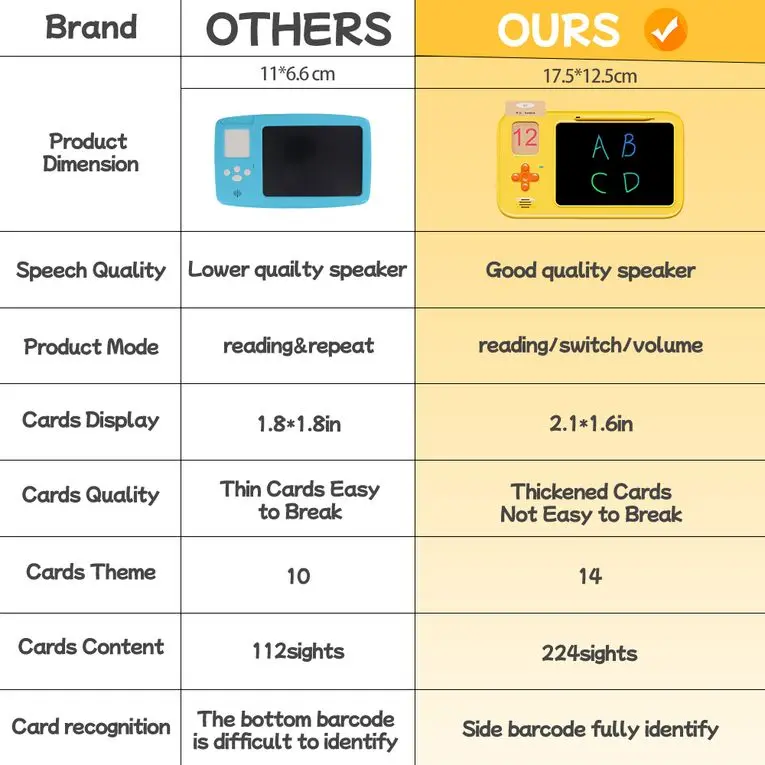 | Brand | OTHERS | OURS |
|---|---|---|
| Product Dimension | 11*6.6 cm | 17.5*12.5cm 12 A B C D |
| Speech Quality | Lower quailty speaker | Good quality speaker |
| Product Mode | reading&repeat | reading/switch/volume |
| Cards Display | 1.8*1.8in | 2.1*1.6in |
| Cards Quality | Thin Cards Easy to Break | Thickened Cards Not Easy to Break |
| Cards Theme | 10 | 14 |
| Cards Content | 112sights | 224sights |
| Card recognition | The bottom barcode is difficult to identify | Side barcode fully identify |